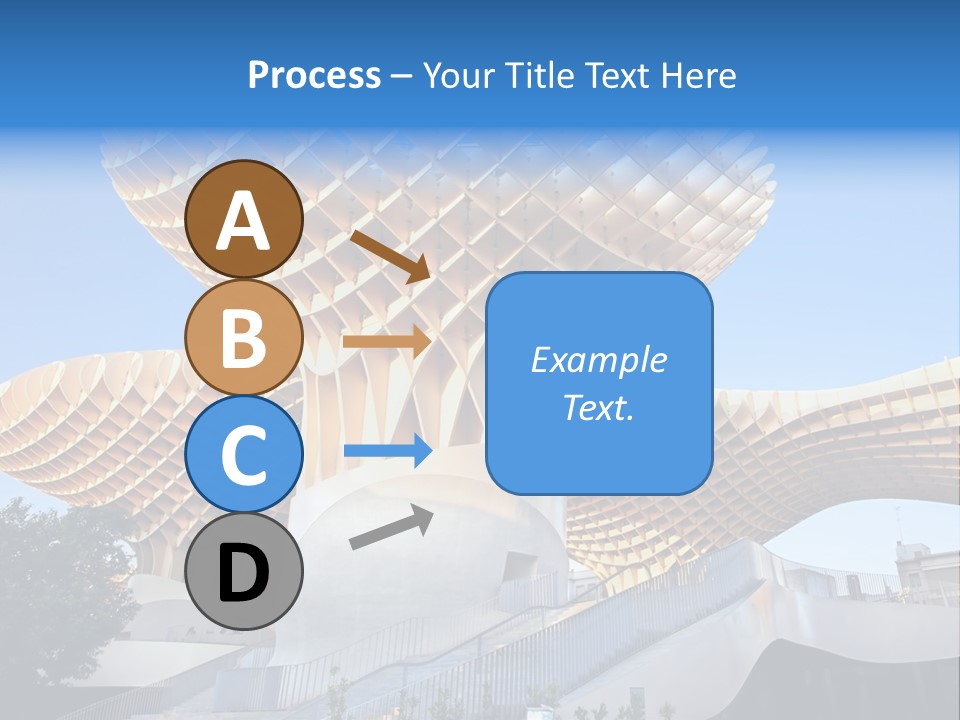 Process – Your Title Text Here

A

B

C

D

Example Text.